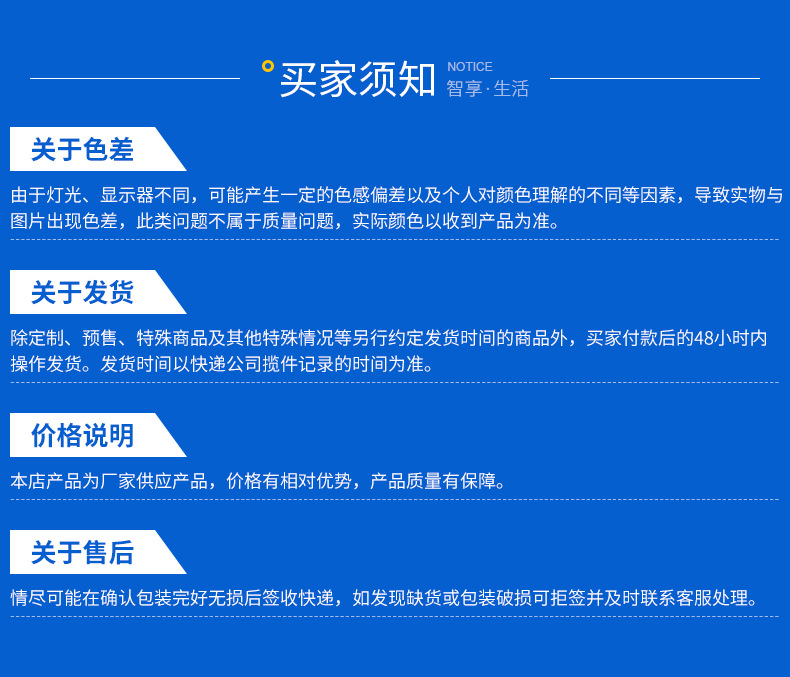 买家须知 NOTICE 智享·生活

关于色差

由于灯光、显示器不同，可能产生一定的色感偏差以及个人对颜色理解的不同等因素，导致实物与图片出现色差，此类问题不属于质量问题，实际颜色以收到产品为准。

关于发货

除定制、预售、特殊商品及其他特殊情况等另行约定发货时间的商品外，买家付款后的48小时内操作发货。发货时间以快递公司揽件记录的时间为准。

价格说明

本店产品为厂家供应产品，价格有相对优势，产品质量有保障。

关于售后

情尽可能在确认包装完好无损后签收快递，如发现缺货或包装破损可拒签并及时联系客服处理。